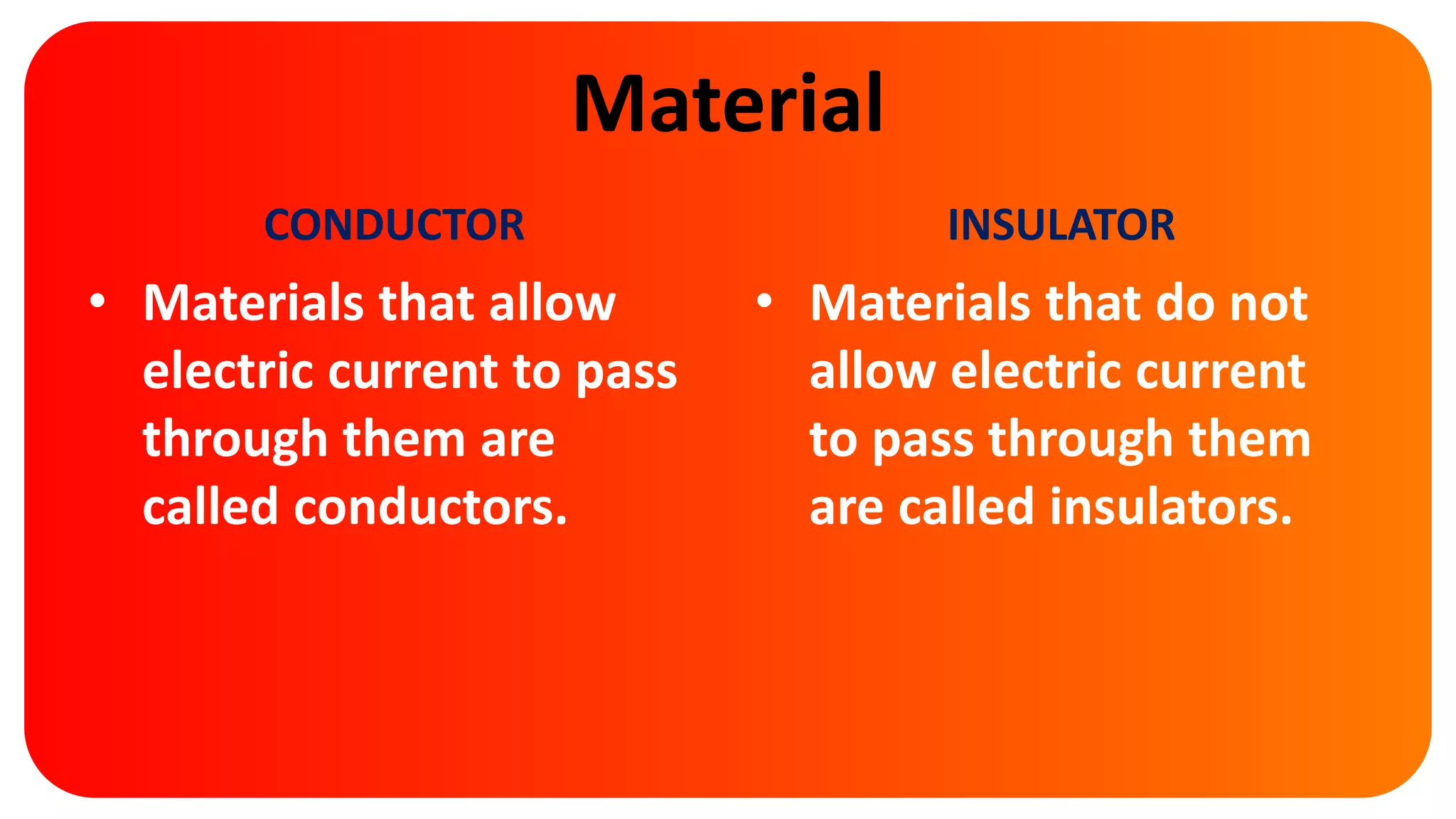 Material

CONDUCTOR

• Materials that allow electric current to pass through them are called conductors.

INSULATOR

• Materials that do not allow electric current to pass through them are called insulators.